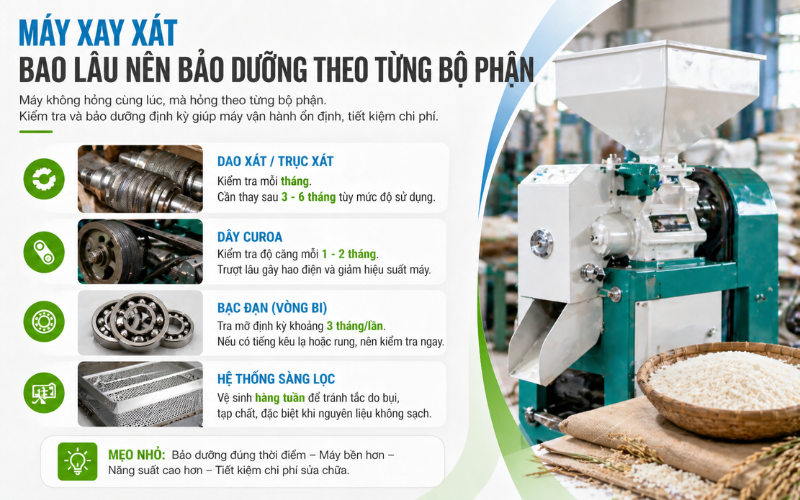 MÁY XAY XÁT
BAO LÂU NÊN BẢO DƯỠNG THEO TỪNG BỘ PHẬN

Máy không hỏng cùng lúc, mà hỏng theo từng bộ phận.
Kiểm tra và bảo dưỡng định kỳ giúp máy vận hành ổn định, tiết kiệm chi phí.

DAO XÁT / TRỤC XÁT
Kiểm tra mỗi tháng.
Cần thay sau 3 - 6 tháng tùy mức độ sử dụng.

DÂY CUROA
Kiểm tra độ căng mỗi 1 - 2 tháng.
Trượt lâu gây hao điện và giảm hiệu suất máy.

BẠC ĐẠN (VÒNG BI)
Tra mỡ định kỳ khoảng 3 tháng/lần.
Nếu có tiếng kêu lạ hoặc rung, nên kiểm tra ngay.

HỆ THỐNG SÀNG LỌC
Vệ sinh hàng tuần để tránh tắc do bụi, tạp chất, đặc biệt khi nguyên liệu không sạch.

MẸO NHỎ: Bảo dưỡng đúng thời điểm – Máy bền hơn – Năng suất cao hơn – Tiết kiệm chi phí sửa chữa.